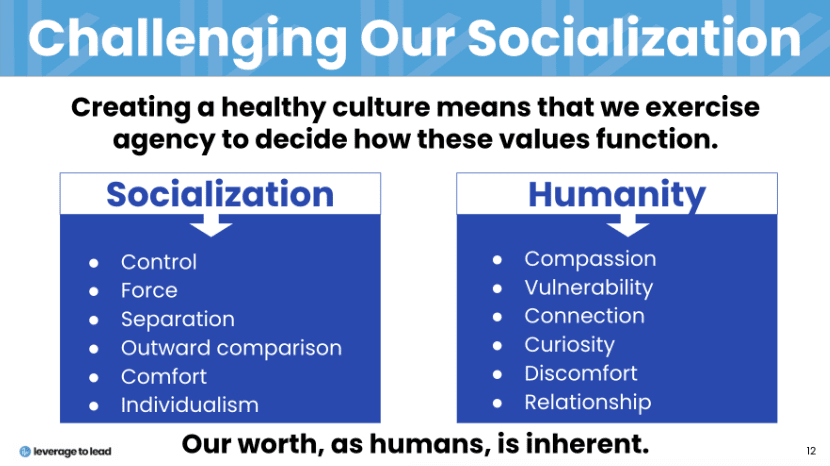 Challenging Our Socialization

Creating a healthy culture means that we exercise agency to decide how these values function.

Socialization

- Control
- Force
- Separation
- Outward comparison
- Comfort
- Individualism

Humanity

- Compassion
- Vulnerability
- Connection
- Curiosity
- Discomfort
- Relationship

Our worth, as humans, is inherent.

leverage to lead

12